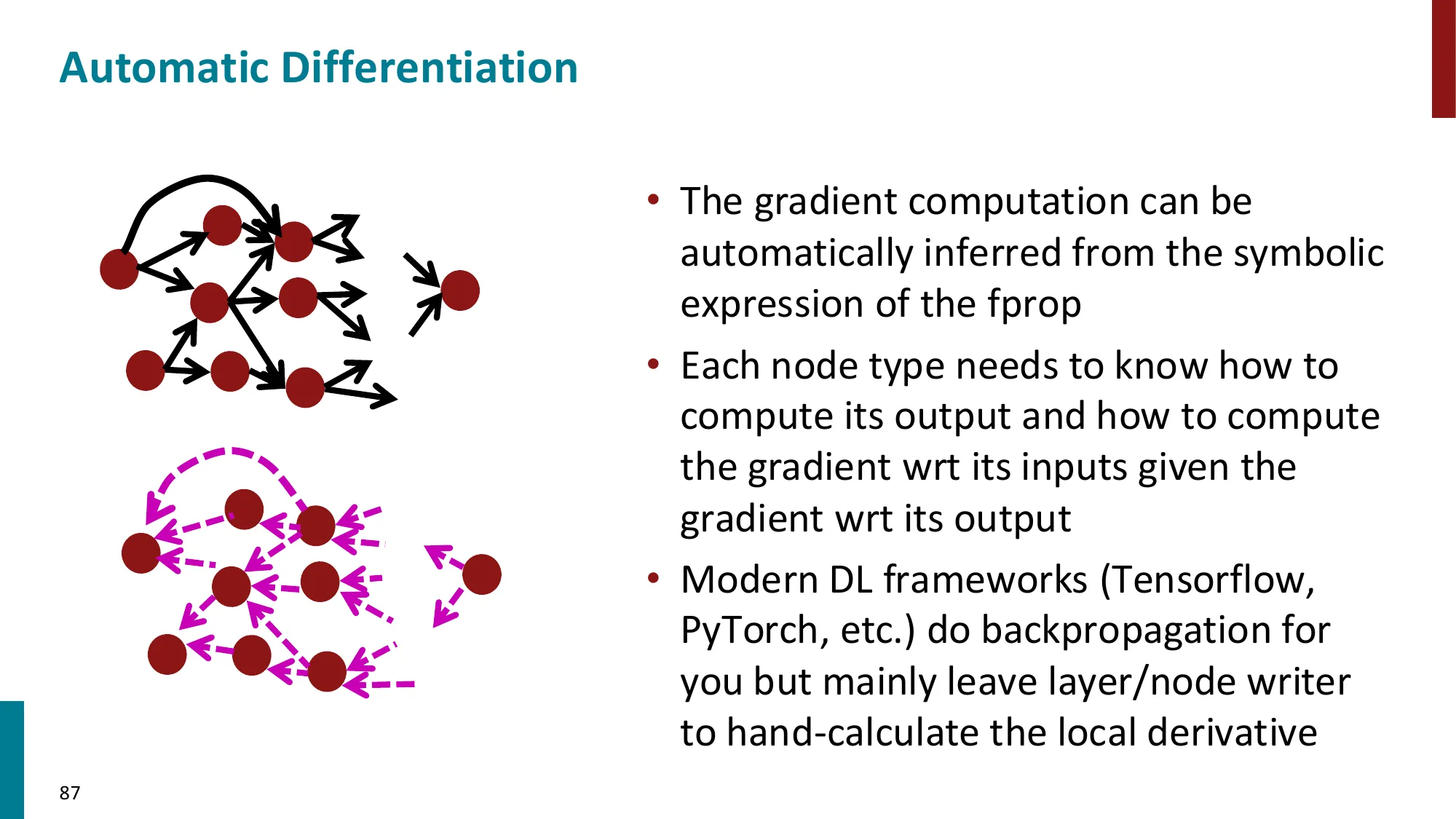 Automatic Differentiation

• The gradient computation can be automatically inferred from the symbolic expression of the fprop

• Each node type needs to know how to compute its output and how to compute the gradient wrt its inputs given the gradient wrt its output

• Modern DL frameworks (Tensorflow, PyTorch, etc.) do backpropagation for you but mainly leave layer/node writer to hand-calculate the local derivative

87